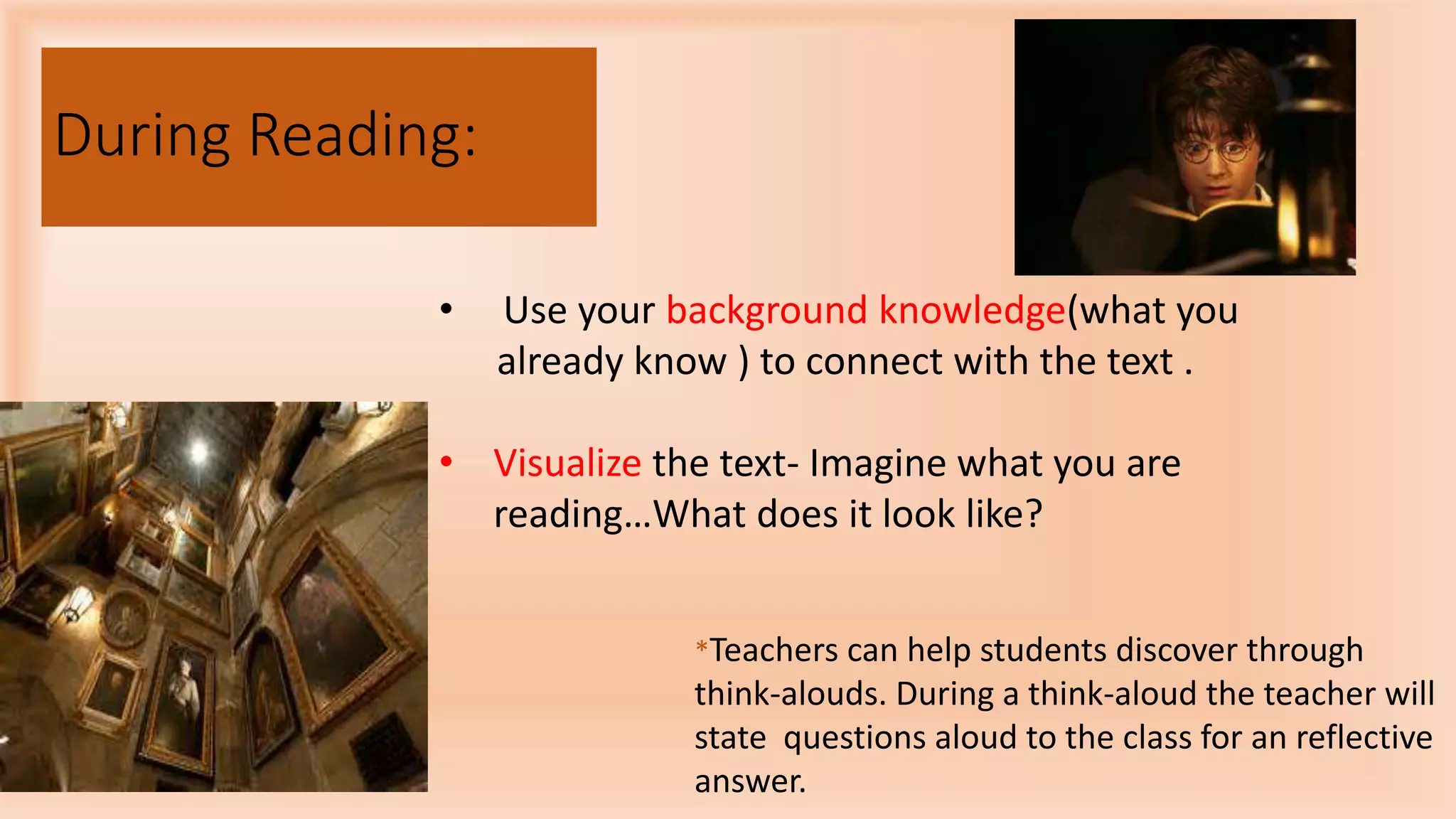 During Reading:

• Use your background knowledge(what you already know ) to connect with the text .

• Visualize the text- Imagine what you are reading…What does it look like?

*Teachers can help students discover through think-alouds. During a think-aloud the teacher will state questions aloud to the class for an reflective answer.